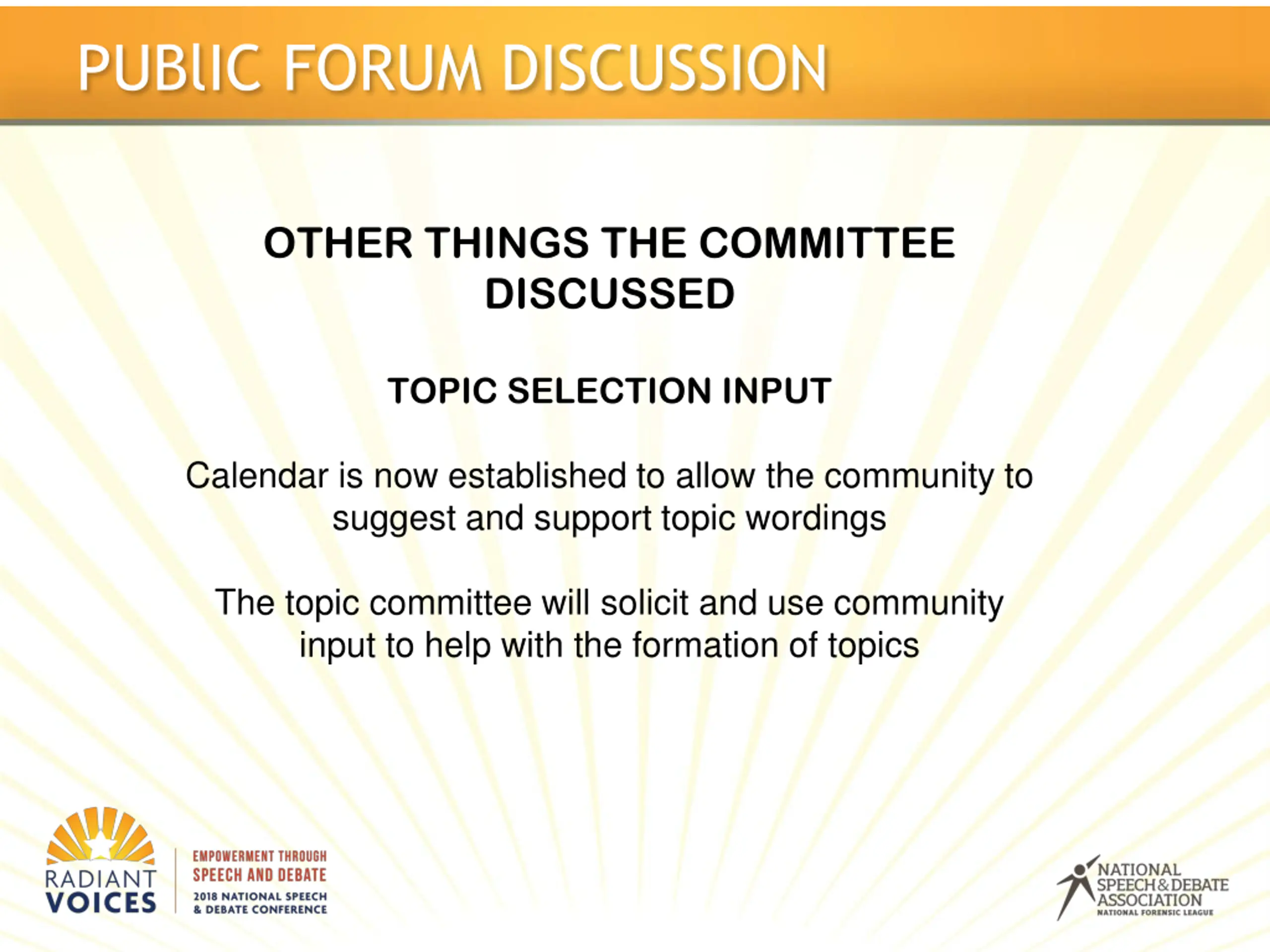 PUBLIC FORUM DISCUSSION

OTHER THINGS THE COMMITTEE DISCUSSED

TOPIC SELECTION INPUT

Calendar is now established to allow the community to suggest and support topic wordings

The topic committee will solicit and use community input to help with the formation of topics

RADIANT VOICES

EMPOWERMENT THROUGH SPEECH AND DEBATE

2018 NATIONAL SPEECH & DEBATE CONFERENCE

NATIONAL SPEECH & DEBATE ASSOCIATION

NATIONAL FORENSIC LEAGUE